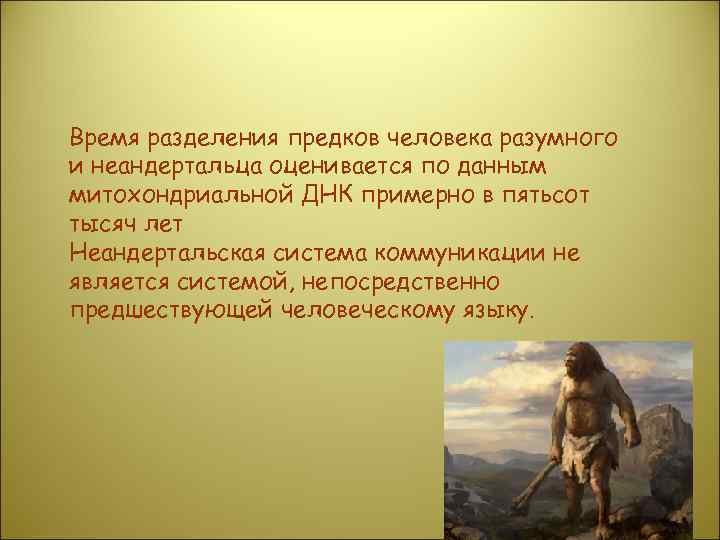 Время разделения предков человека разумного и неандертальца оценивается по данным митохондриальной ДНК примерно в пятьсот тысяч лет
Неандертальская система коммуникации не является системой, непосредственно предшествующей человеческому языку.